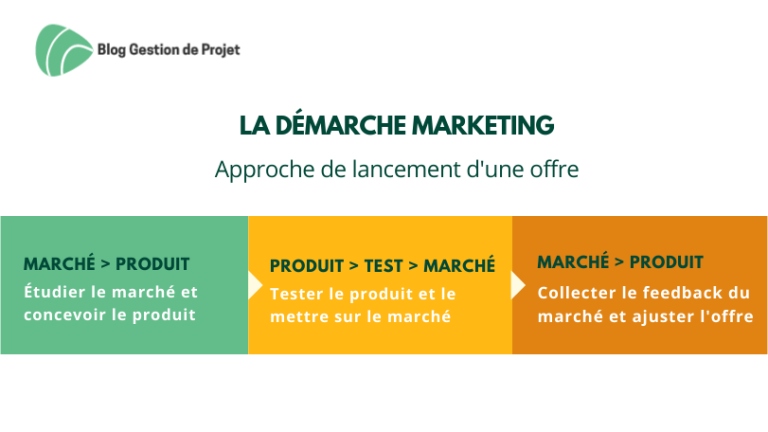 Blog Gestion de Projet

LA DÉMARCHE MARKETING

Approche de lancement d'une offre

MARCHÉ > PRODUIT
Étudier le marché et concevoir le produit

PRODUIT > TEST > MARCHÉ
Tester le produit et le mettre sur le marché

MARCHÉ > PRODUIT
Collecter le feedback du marché et ajuster l'offre